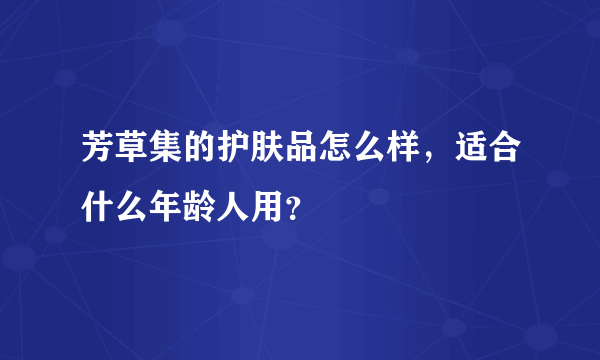 芳草集的护肤品怎么样，适合什么年龄人用?